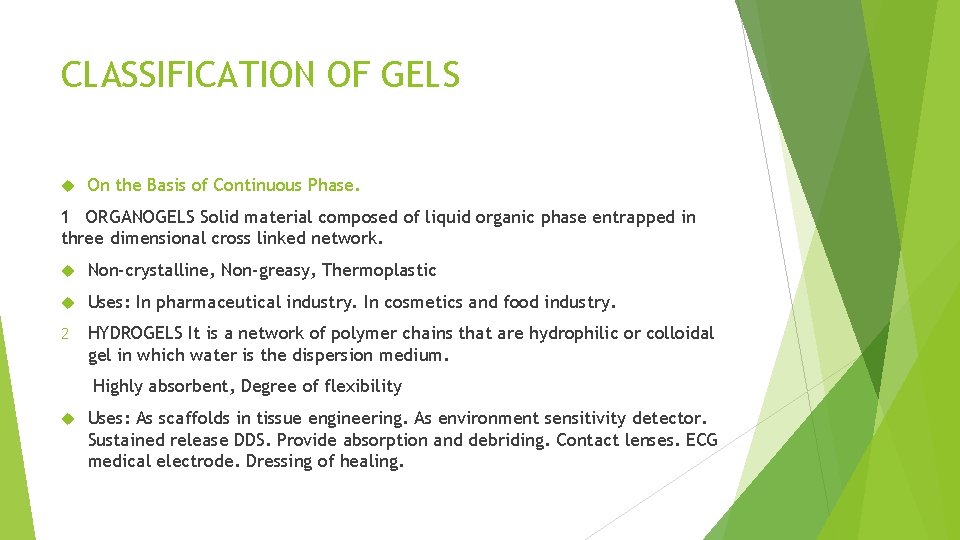 CLASSIFICATION OF GELS

On the Basis of Continuous Phase.

1 ORGANOGELS Solid material composed of liquid organic phase entrapped in three dimensional cross linked network.

Non-crystalline, Non-greasy, Thermoplastic

Uses: In pharmaceutical industry. In cosmetics and food industry.

2 HYDROGELS It is a network of polymer chains that are hydrophilic or colloidal gel in which water is the dispersion medium.

Highly absorbent, Degree of flexibility

Uses: As scaffolds in tissue engineering. As environment sensitivity detector. Sustained release DDS. Provide absorption and debriding. Contact lenses. ECG medical electrode. Dressing of healing.